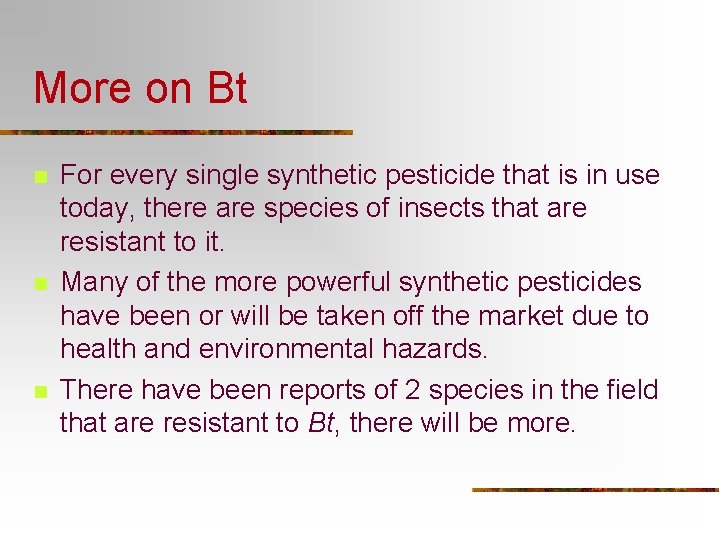 More on Bt

For every single synthetic pesticide that is in use today, there are species of insects that are resistant to it.

Many of the more powerful synthetic pesticides have been or will be taken off the market due to health and environmental hazards.

There have been reports of 2 species in the field that are resistant to Bt, there will be more.